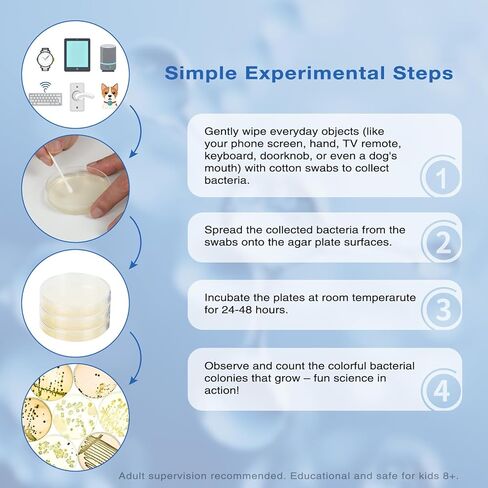 Simple Experimental Steps

Gently wipe everyday objects (like your phone screen, hand, TV remote, keyboard, doorknob, or even a dog's mouth) with cotton swabs to collect bacteria.

1

Spread the collected bacteria from the swabs onto the agar plate surfaces.

2

Incubate the plates at room temperarute for 24-48 hours.

3

Observe and count the colorful bacterial colonies that grow – fun science in action!

4

Adult supervision recommended. Educational and safe for kids 8+.